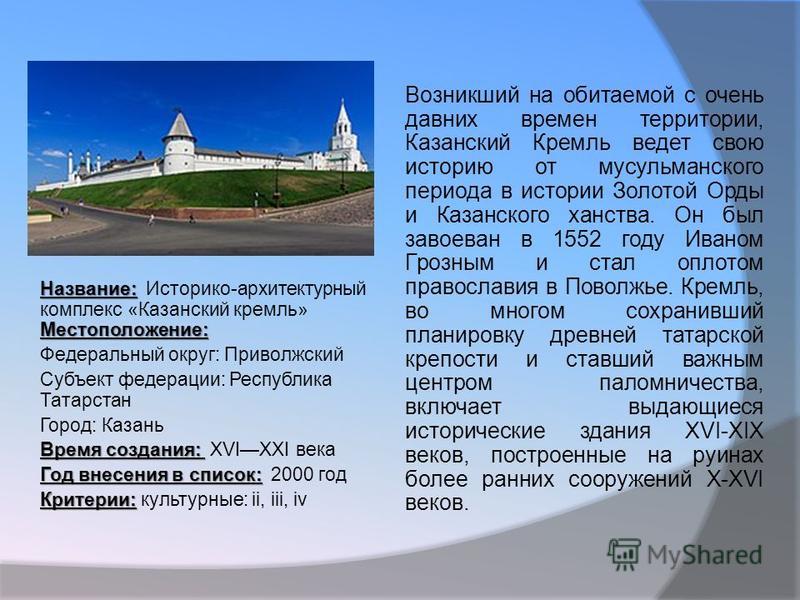 Название: Историко-архитектурный комплекс «Казанский кремль»
Местоположение:
Федеральный округ: Приволжский
Субъект федерации: Республика Татарстан
Город: Казань
Время создания: XVI—XXI века
Год внесения в список: 2000 год
Критерии: культурные: ii, iii, iv

Возникший на обитаемой с очень давних времен территории, Казанский Кремль ведет свою историю от мусульманского периода в истории Золотой Орды и Казанского ханства. Он был завоеван в 1552 году Иваном Грозным и стал оплотом православия в Поволжье. Кремль, во многом сохранивший планировку древней татарской крепости и ставший важным центром паломничества, включает выдающиеся исторические здания XVI-XIX веков, построенные на руинах более ранних сооружений X-XVI веков.

MyShared